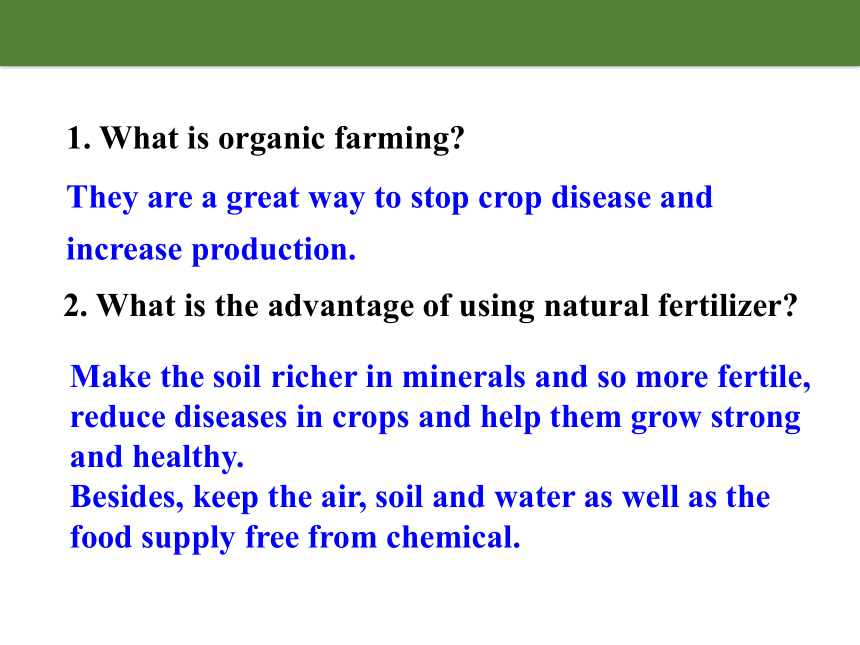 1. What is organic farming?

They are a great way to stop crop disease and increase production.

2. What is the advantage of using natural fertilizer?

Make the soil richer in minerals and so more fertile, reduce diseases in crops and help them grow strong and healthy.
Besides, keep the air, soil and water as well as the food supply free from chemical.